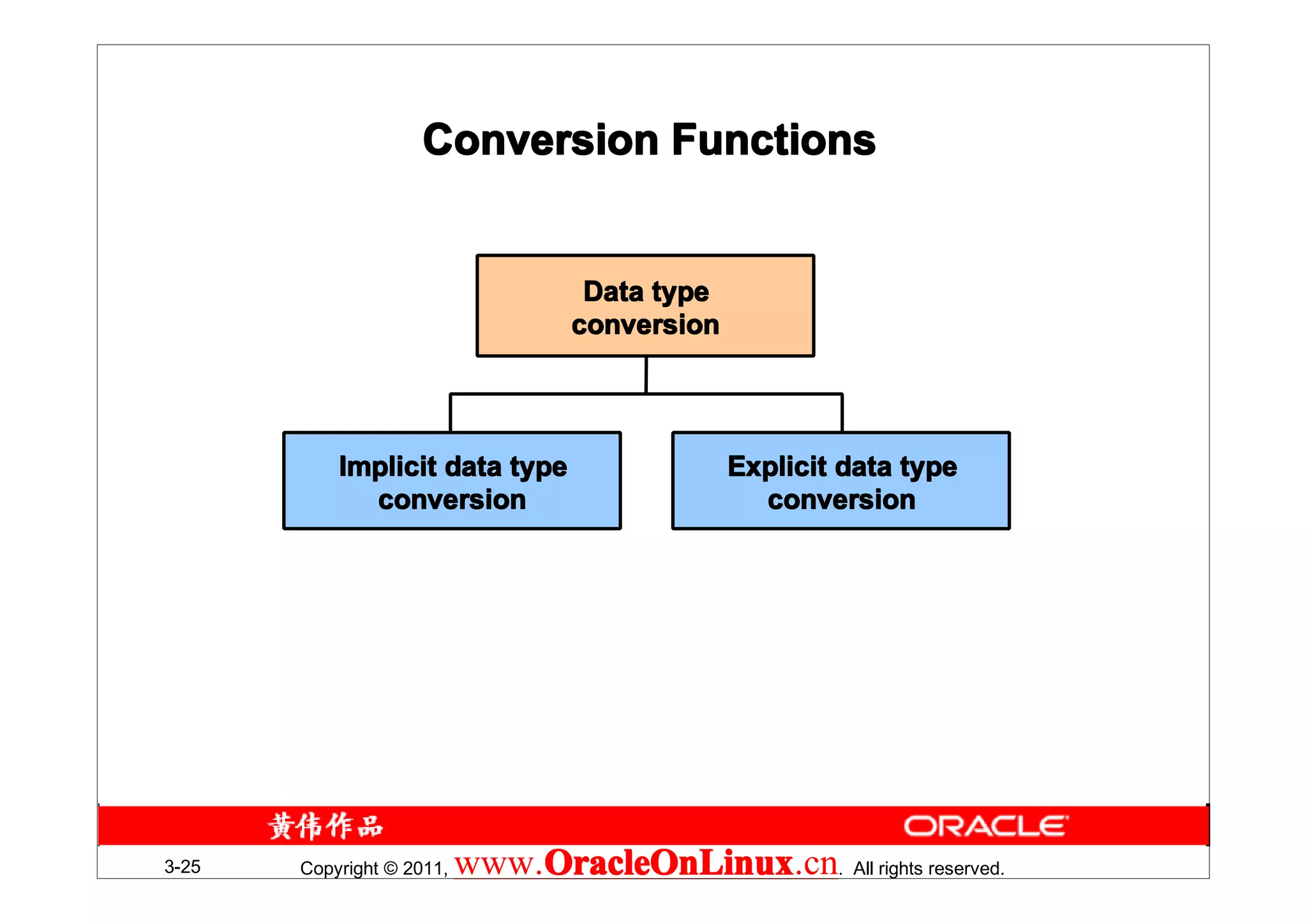 Conversion Functions

Data type conversion

Implicit data type conversion

Explicit data type conversion

黄伟作品

ORACLE

3-25

Copyright © 2011, www.OracleOnLinux.cn. All rights reserved.